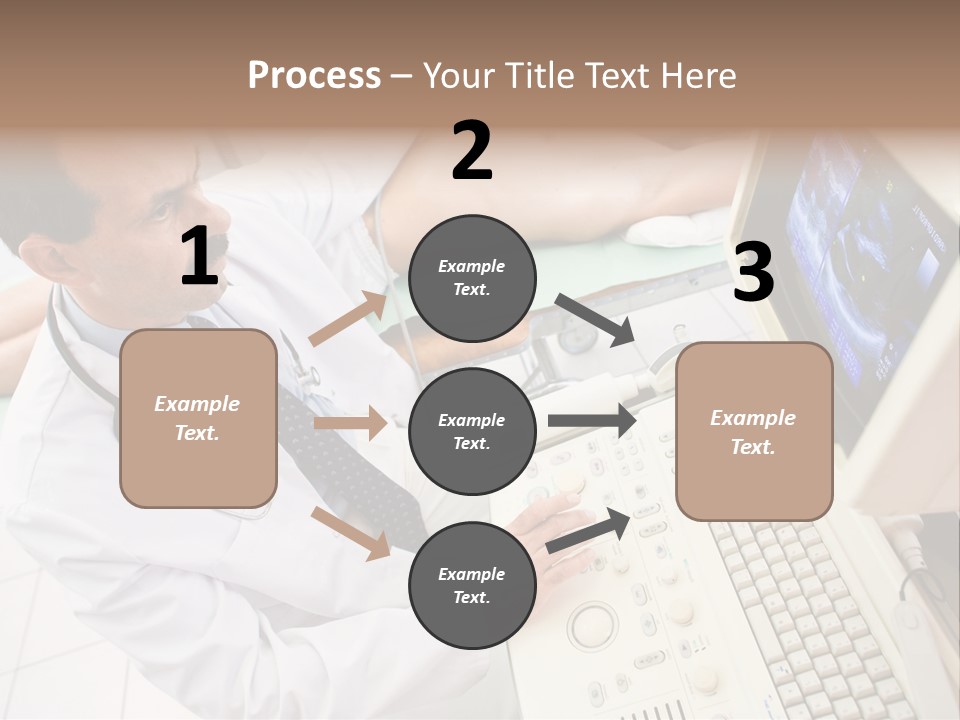 Process – Your Title Text Here

1

Example Text.

2

Example Text.

Example Text.

Example Text.

3

Example Text.